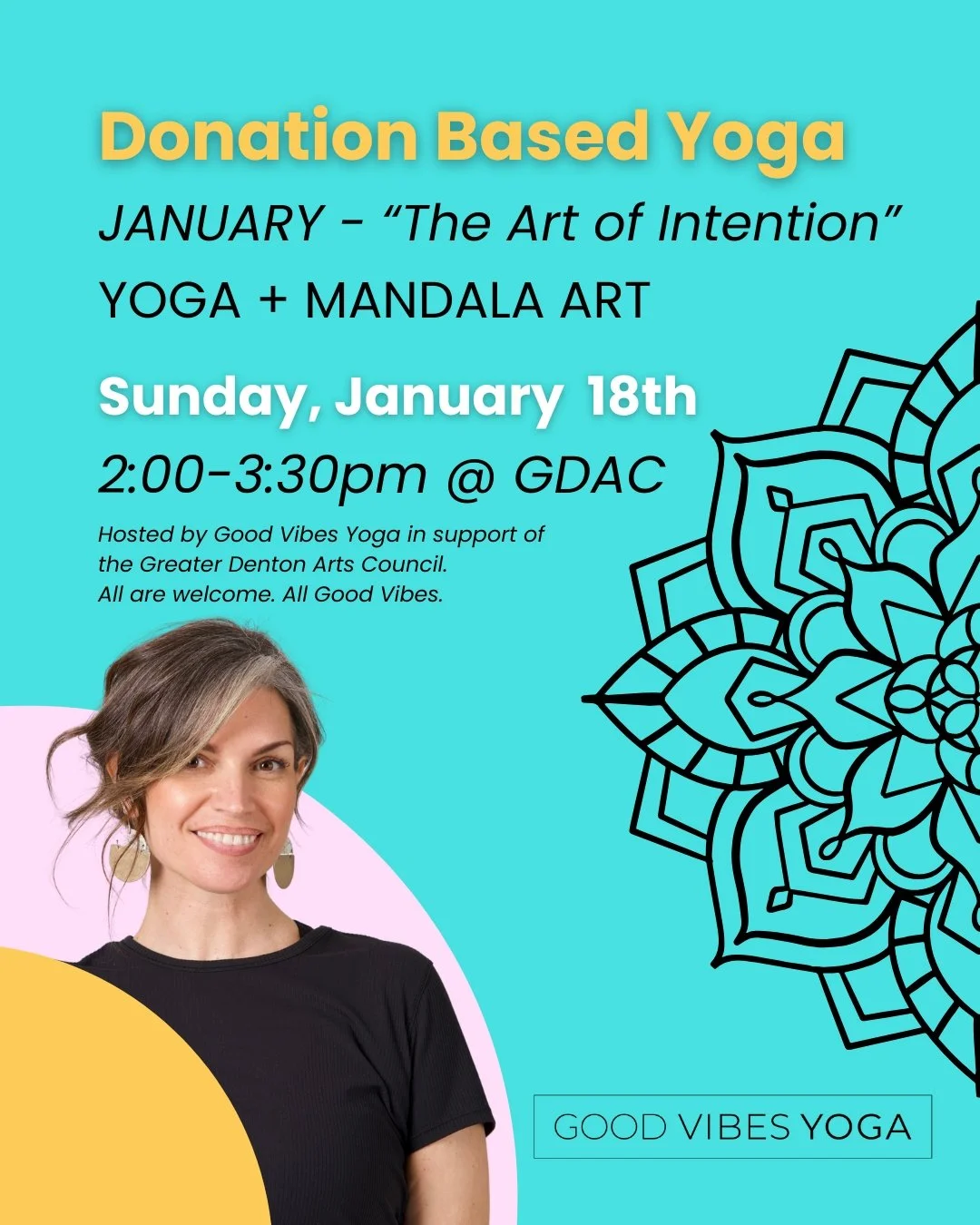 Donation Based Yoga

JANUARY - “The Art of Intention”

YOGA + MANDALA ART

Sunday, January 18th

2:00-3:30pm @ GDAC

Hosted by Good Vibes Yoga in support of the Greater Denton Arts Council.
All are welcome. All Good Vibes.

GOOD VIBES YOGA